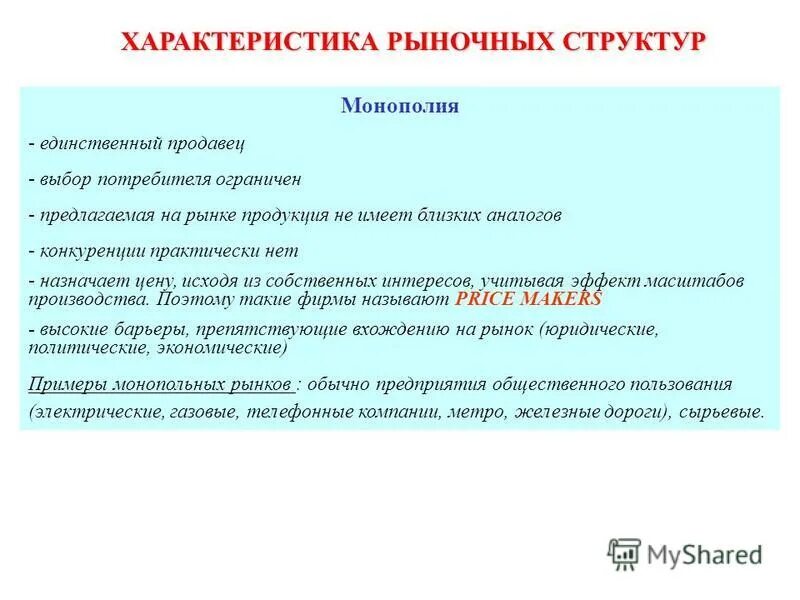 ХАРАКТЕРИСТИКА РЫНОЧНЫХ СТРУКТУР

Монополия

- единственный продавец

- выбор потребителя ограничен

- предлагаемая на рынке продукция не имеет близких аналогов

- конкуренции практически нет

- назначает цену, исходя из собственных интересов, учитывая эффект масштабов производства. Поэтому такие фирмы называют PRICE MAKERS

- высокие барьеры, препятствующие вхождению на рынок (юридические, политические, экономические)

Примеры монопольных рынков : обычно предприятия общественного пользования (электрические, газовые, телефонные компании, метро, железные дороги), сырьевые.

MyShared